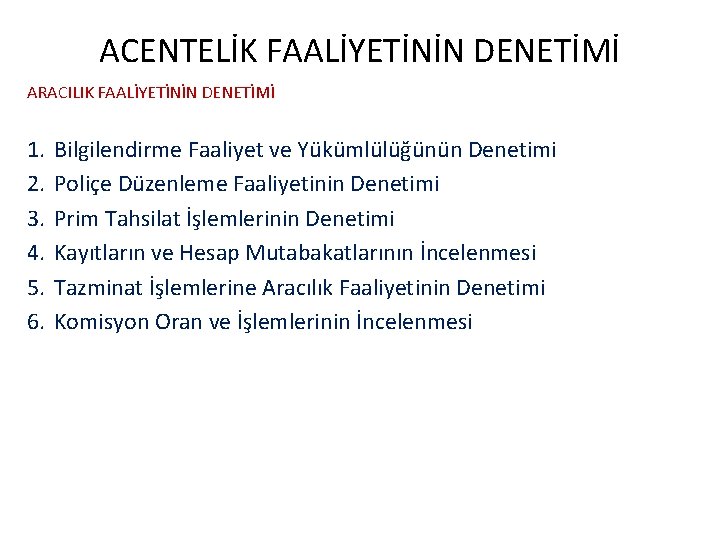 ACENTELİK FAALİYETİNİN DENETİMİ

ARACILIK FAALİYETİNİN DENETİMİ

1. Bilgilendirme Faaliyet ve Yükümlülüğünün Denetimi
2. Poliçe Düzenleme Faaliyetinin Denetimi
3. Prim Tahsilat İşlemlerinin Denetimi
4. Kayıtların ve Hesap Mutabakatlarının İncelenmesi
5. Tazminat İşlemlerine Aracılık Faaliyetinin Denetimi
6. Komisyon Oran ve İşlemlerinin İncelenmesi